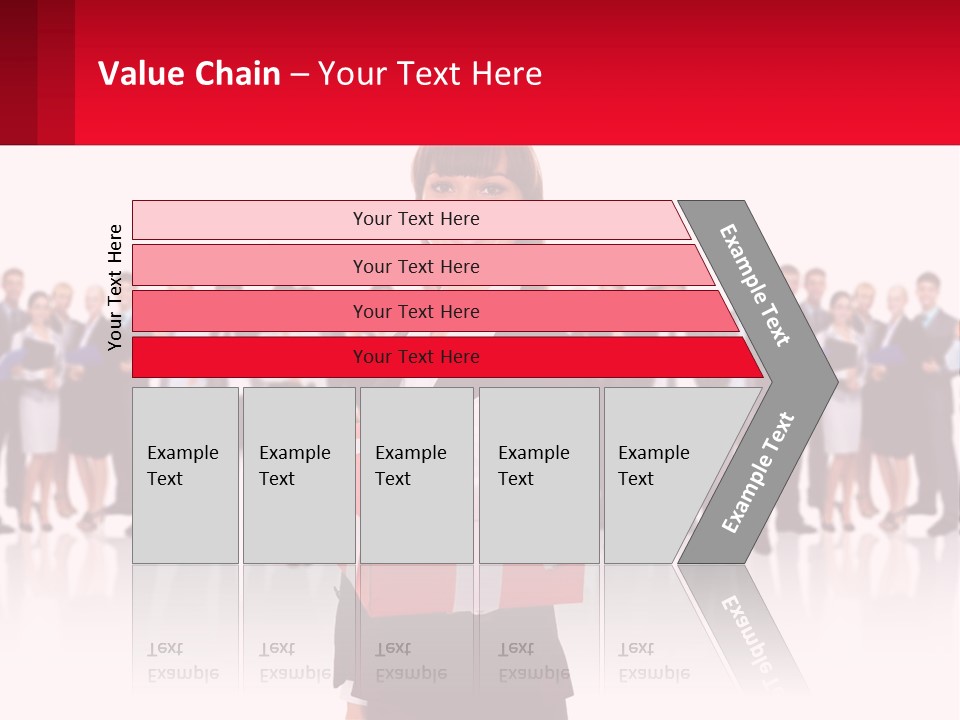 Value Chain – Your Text Here

Your Text Here

Your Text Here

Your Text Here

Your Text Here

Your Text Here

Example Text

Example Text

Example Text

Example Text

Example Text

Example Text

Example Text